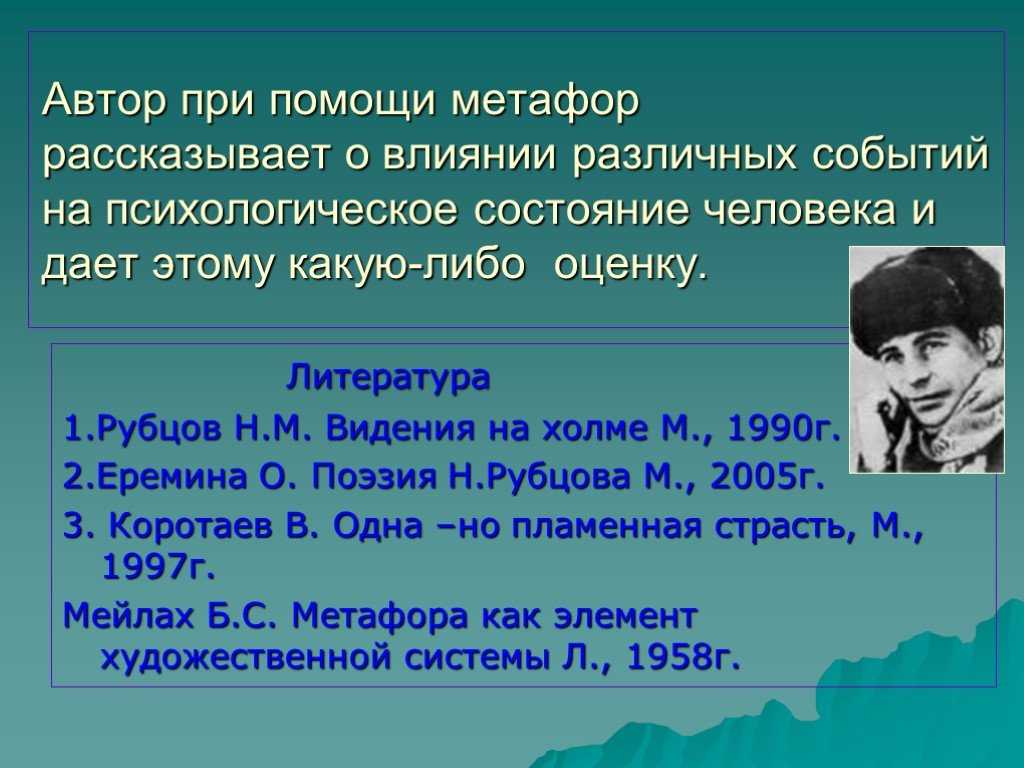 Автор при помощи метафор рассказывает о влиянии различных событий на психологическое состояние человека и дает этому какую-либо оценку.

Литература

1.Рубцов Н.М. Видения на холме М., 1990г.

2.Еремина О. Поэзия Н.Рубцова М., 2005г.

3. Коротаев В. Одна –но пламенная страсть, М., 1997г.

Мейлах Б.С. Метафора как элемент художественной системы Л., 1958г.